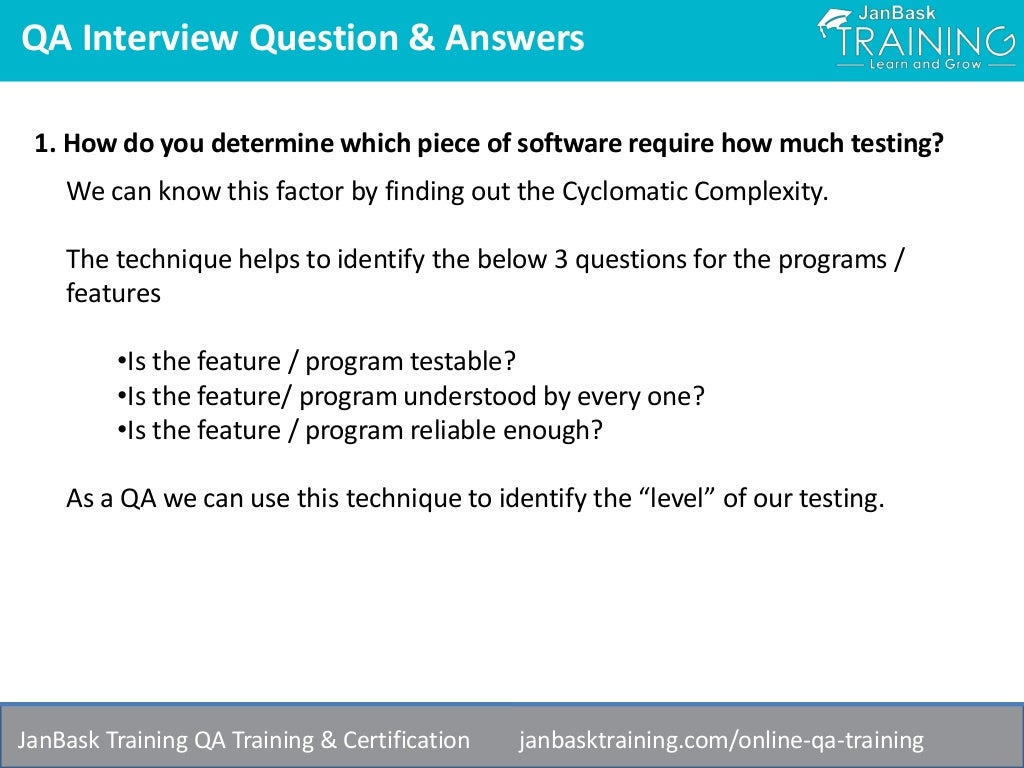 QA Interview Question & Answers

JanBask TRAINING
Learn and Grow

1. How do you determine which piece of software require how much testing?

We can know this factor by finding out the Cyclomatic Complexity.

The technique helps to identify the below 3 questions for the programs / features

•Is the feature / program testable?
•Is the feature/ program understood by every one?
•Is the feature / program reliable enough?

As a QA we can use this technique to identify the “level” of our testing.

JanBask Training QA Training & Certification janbasktraining.com/online-qa-training